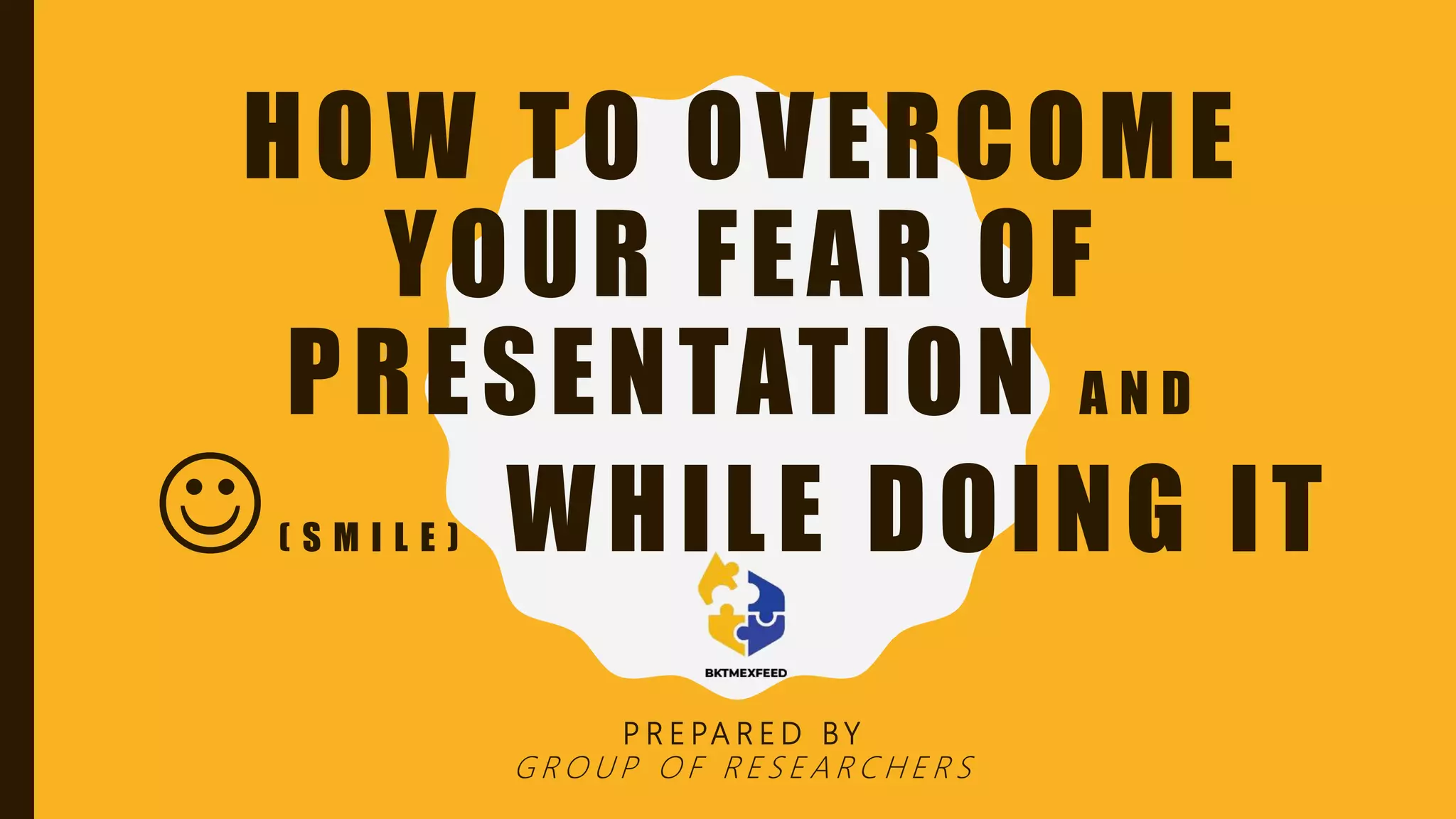 HOW TO OVERCOME YOUR FEAR OF PRESENTATION AND ☺ (SMILE) WHILE DOING IT

BKTMEXFEED

PREPARED BY
GROUP OF RESEARCHERS